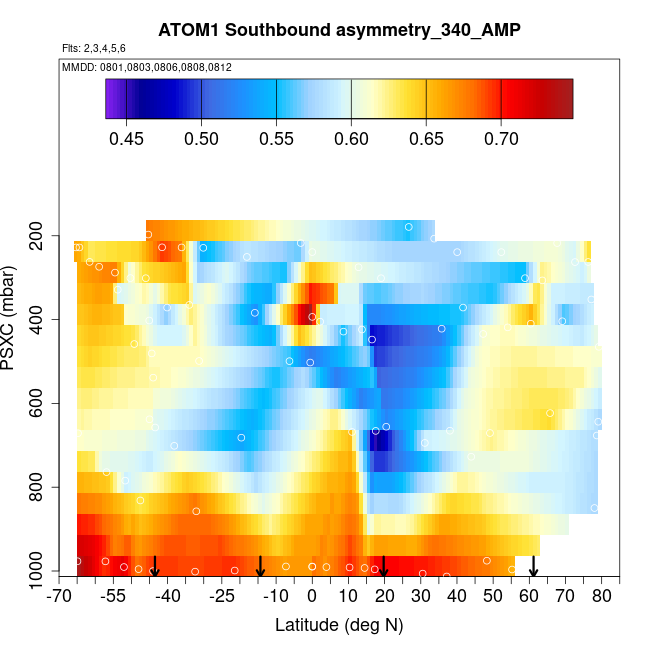 ATOM1 Southbound asymmetry_340_AMP

Flts: 2,3,4,5,6

MMDD: 0801,0803,0806,0808,0812

0.45 0.50 0.55 0.60 0.65 0.70

PSXC (mbar)

200
400
600
800
1000

-70 -55 -40 -25 -10 0 10 20 30 40 50 60 70 80

Latitude (deg N)